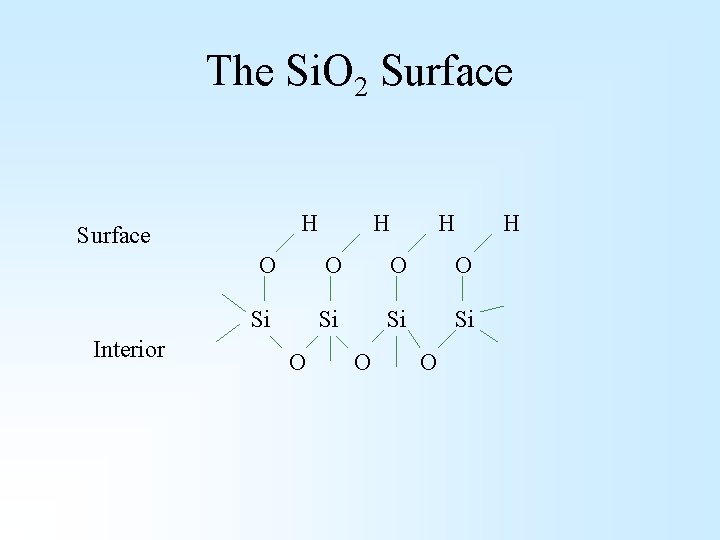 The $SiO_2$ Surface

Surface

H H H H

O O O O

Si Si Si Si

Interior

O O O